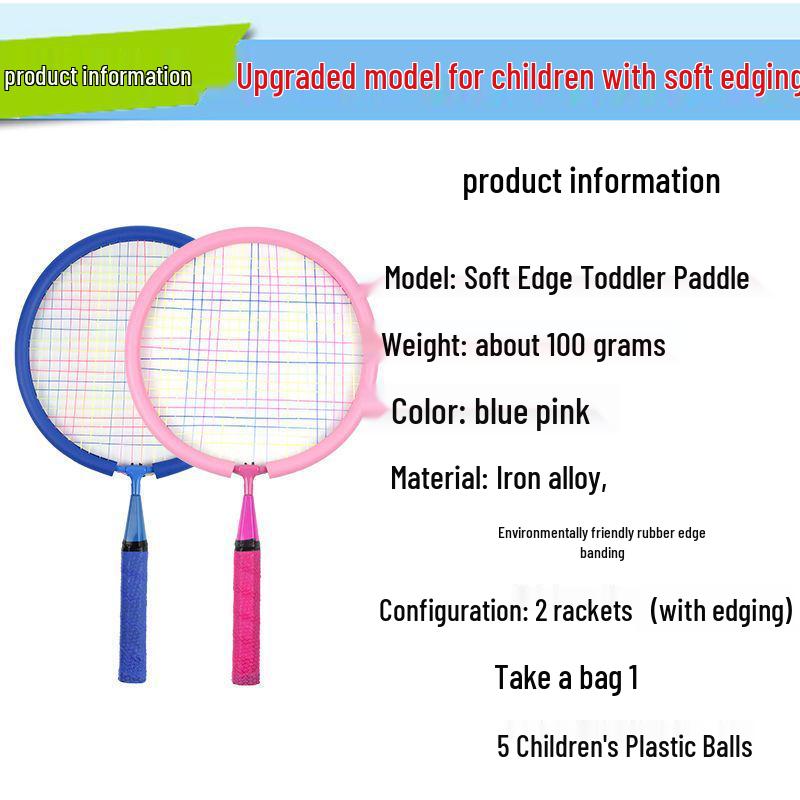 product information

Upgraded model for children with soft edging

product information

Model: Soft Edge Toddler Paddle

Weight: about 100 grams

Color: blue pink

Material: Iron alloy,

Environmentally friendly rubber edge banding

Configuration: 2 rackets (with edging)

Take a bag 1

5 Children's Plastic Balls